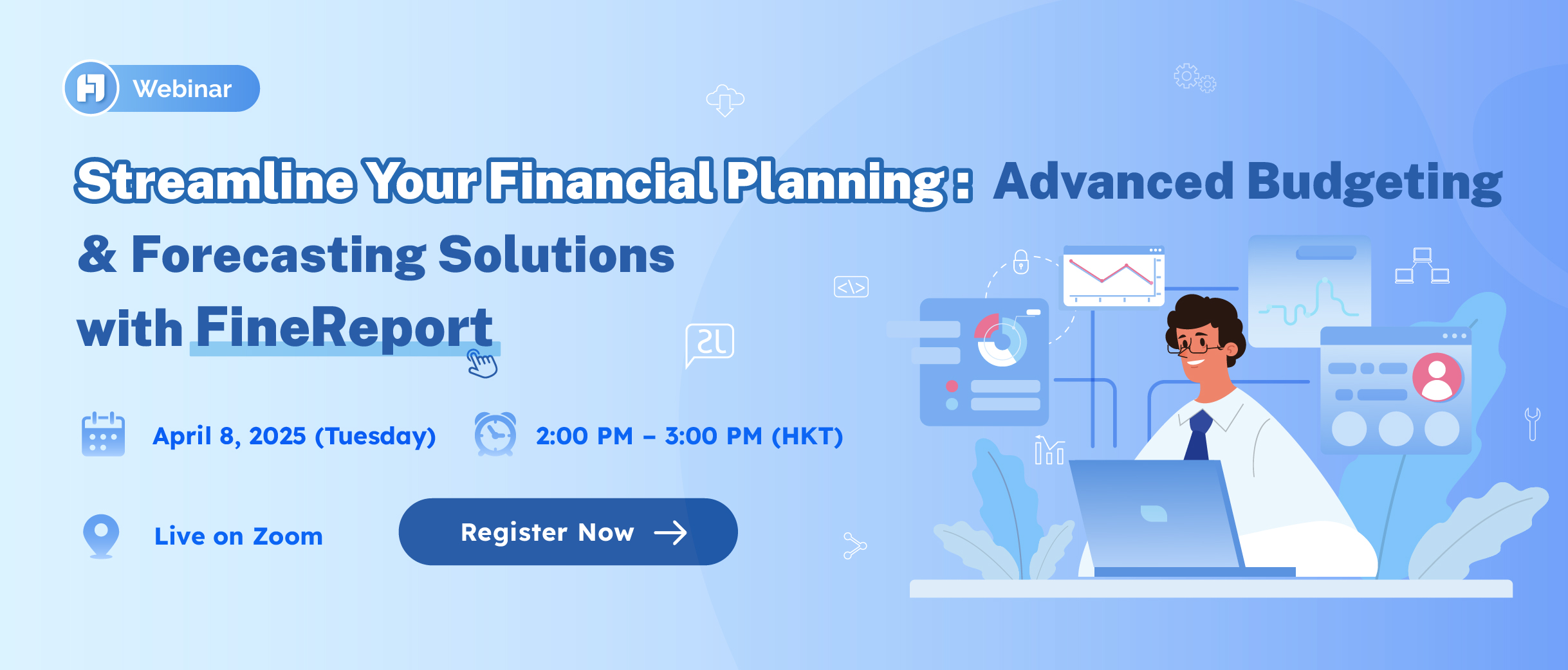 Webinar

Streamline Your Financial Planning: Advanced Budgeting & Forecasting Solutions with FineReport

April 8, 2025 (Tuesday)

2:00 PM – 3:00 PM (HKT)

Live on Zoom

Register Now